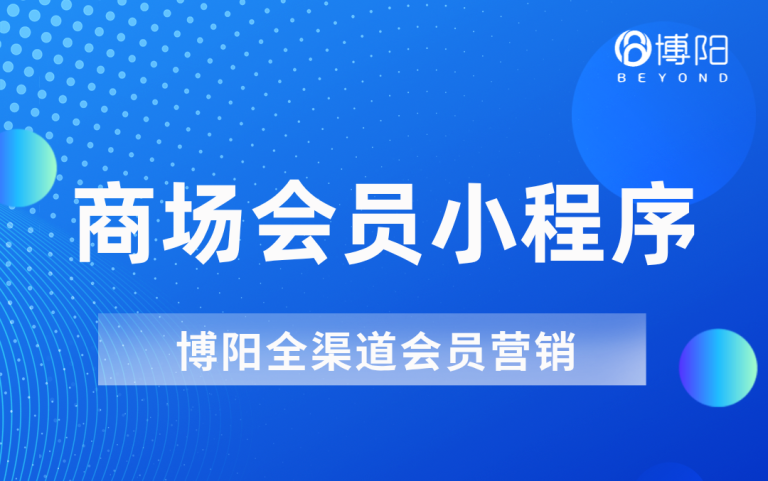 博阳
BEYOND

商场会员小程序

博阳全渠道会员营销